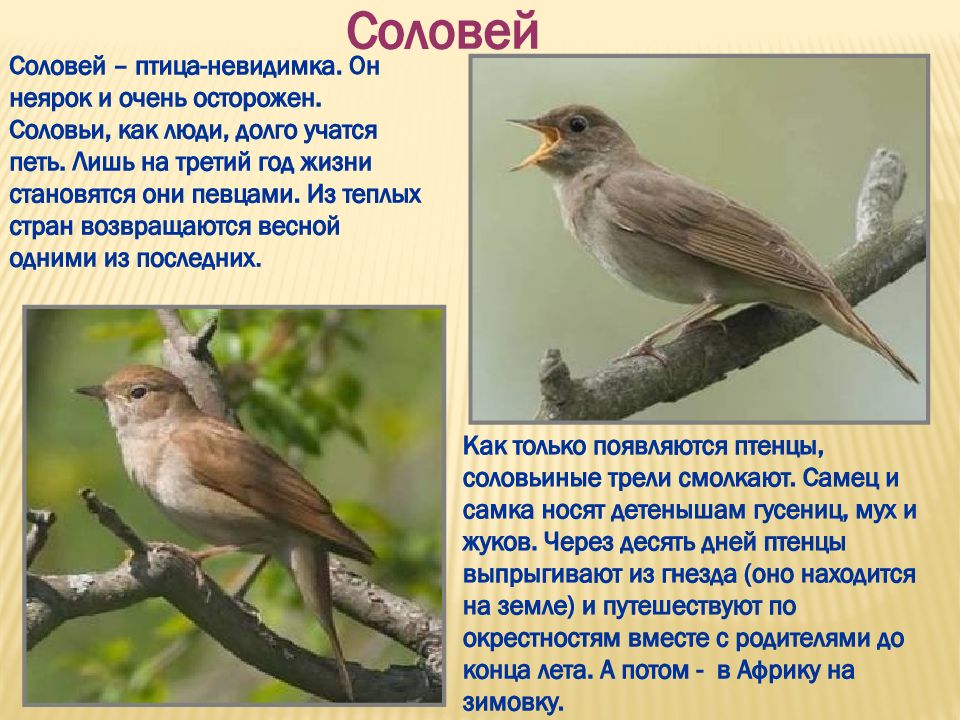 Соловей

Соловей – птица-невидимка. Он неярок и очень осторожен. Соловьи, как люди, долго учатся петь. Лишь на третий год жизни становятся они певцами. Из теплых стран возвращаются весной одними из последних.

Как только появляются птенцы, соловьиные трели смолкают. Самец и самка носят детенышам гусениц, мух и жуков. Через десять дней птенцы выпрыгивают из гнезда (оно находится на земле) и путешествуют по окрестностям вместе с родителями до конца лета. А потом - в Африку на зимовку.